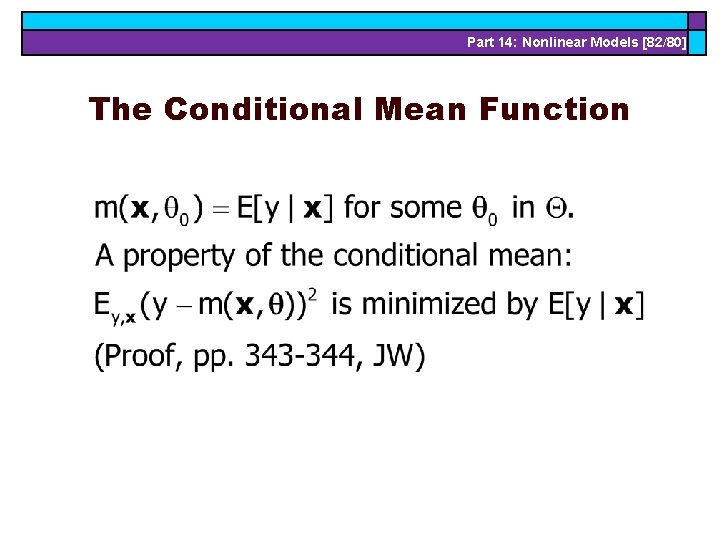 Part 14: Nonlinear Models [82/80]

The Conditional Mean Function

$m(\mathbf{x}, \theta_0) = E[y \mid \mathbf{x}]$ for some $\theta_0$ in $\Theta$.
A property of the conditional mean:
$E_{y,\mathbf{x}}(y - m(\mathbf{x}, \theta))^2$ is minimized by $E[y \mid \mathbf{x}]$
(Proof, pp. 343-344, JW)